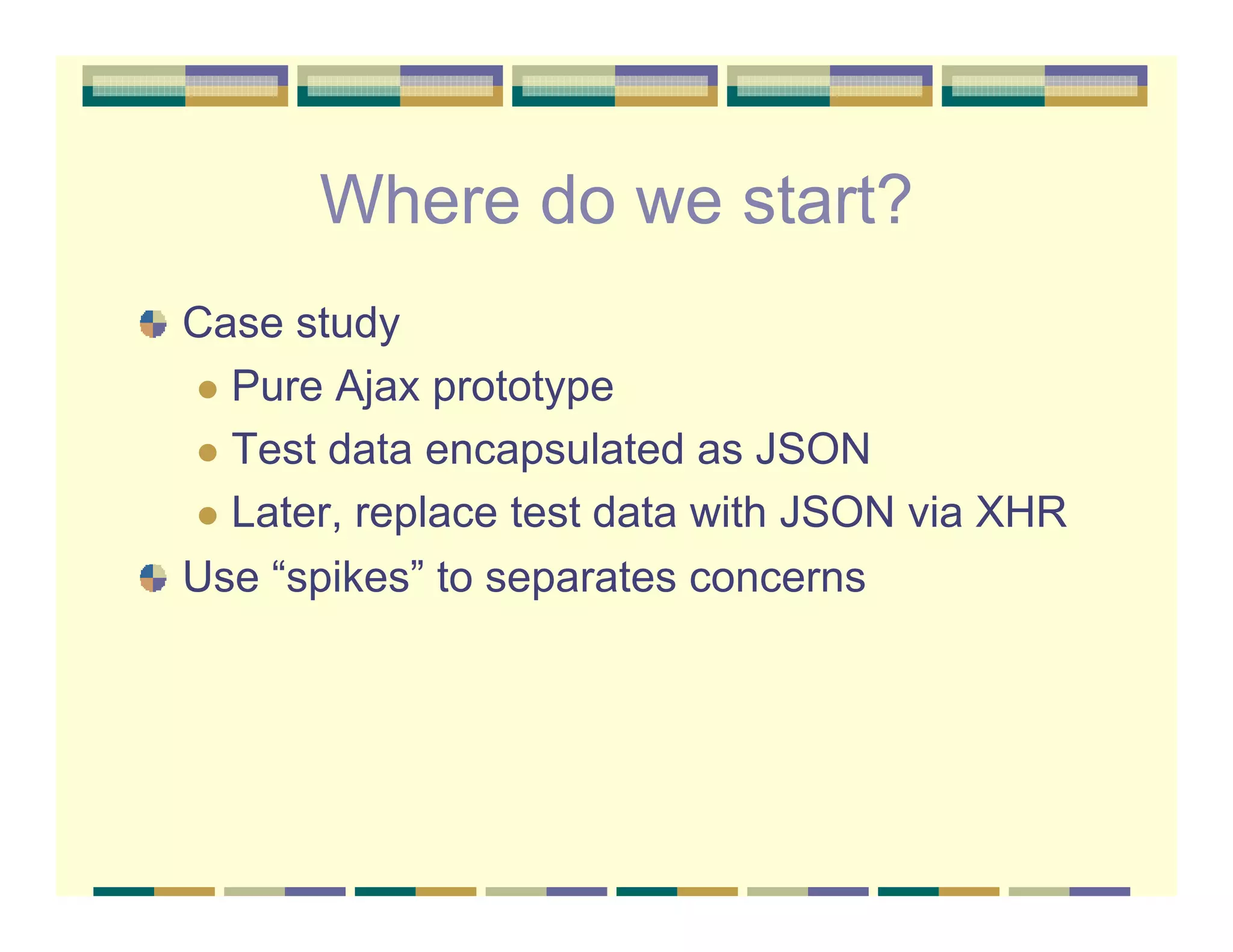 Where do we start?

Case study

Pure Ajax prototype

Test data encapsulated as JSON

Later, replace test data with JSON via XHR

Use “spikes” to separates concerns